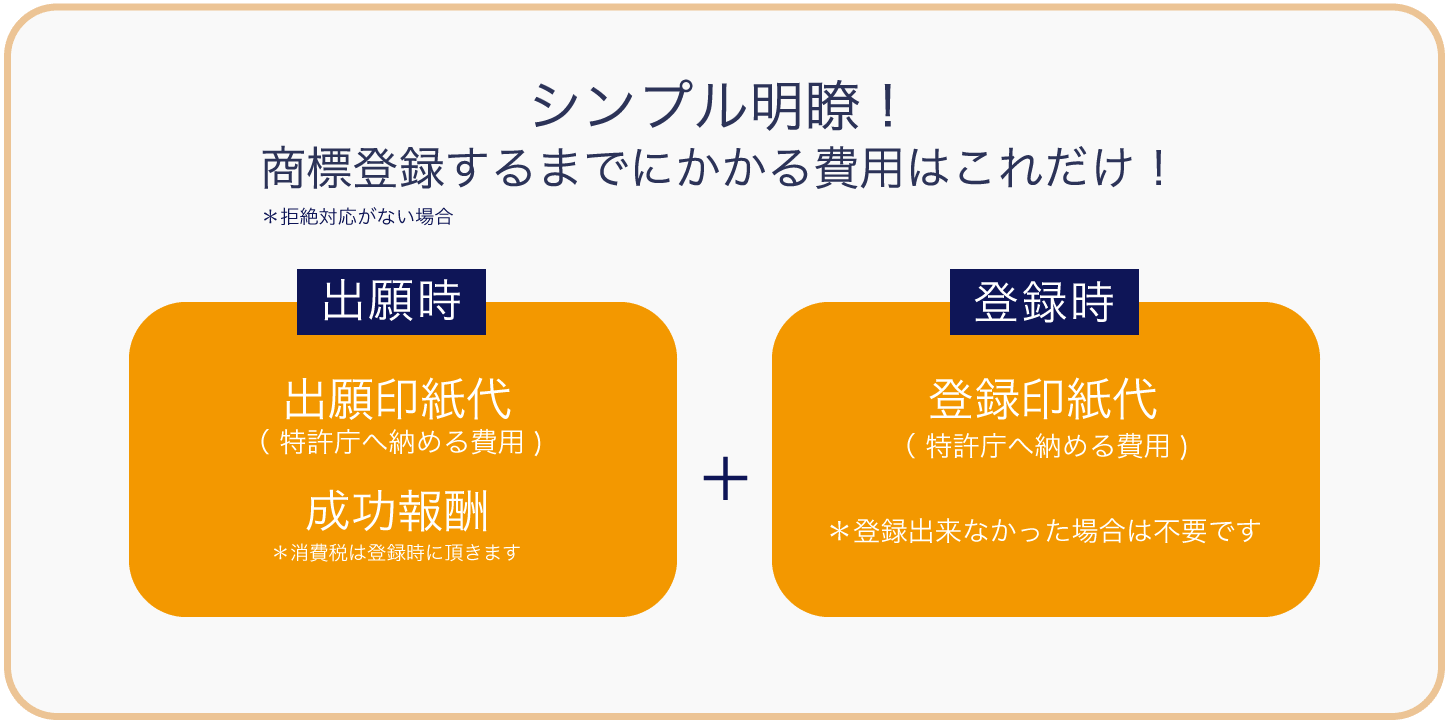 シンプル明瞭！
商標登録するまでにかかる費用はこれだけ！
＊拒絶対応がない場合

出願時

出願印紙代
（特許庁へ納める費用）

成功報酬
＊消費税は登録時に頂きます

＋

登録時

登録印紙代
（特許庁へ納める費用）

＊登録出来なかった場合は不要です